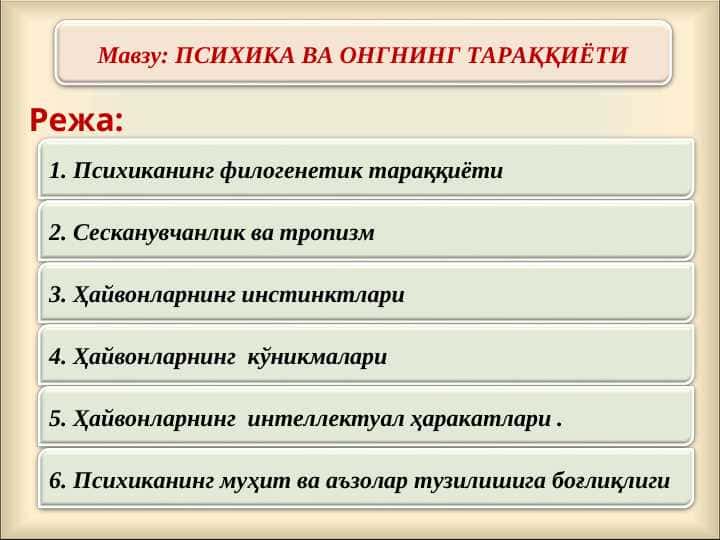 Мавзу: ПСИХИКА ВА ОНГНИНГ ТАРАҚҚИЁТИ

Режа:

1. Психиканинг филогенетик тараққиёти

2. Сесканувчанлик ва тропизм

3. Ҳайвонларнинг инстинктлари

4. Ҳайвонларнинг кўникмалари

5. Ҳайвонларнинг интеллектуал ҳаракатлари .

6. Психиканинг муҳит ва аъзолар тузилишига боғлиқлиги